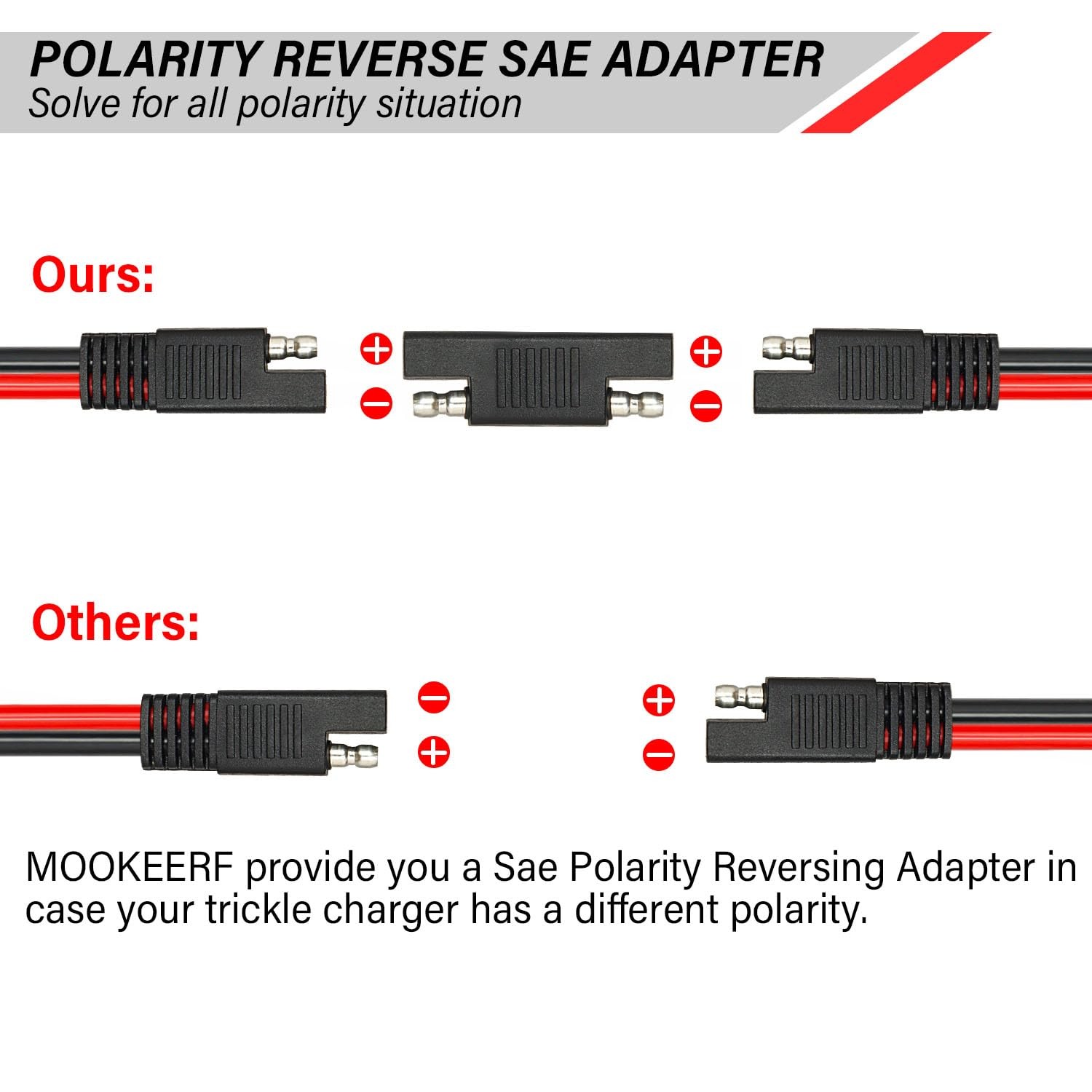 POLARITY REVERSE SAE ADAPTER
Solve for all polarity situation

Ours:

+ +
− −

Others:

− +
+ −

MOOKEERF provide you a Sae Polarity Reversing Adapter in case your trickle charger has a different polarity.